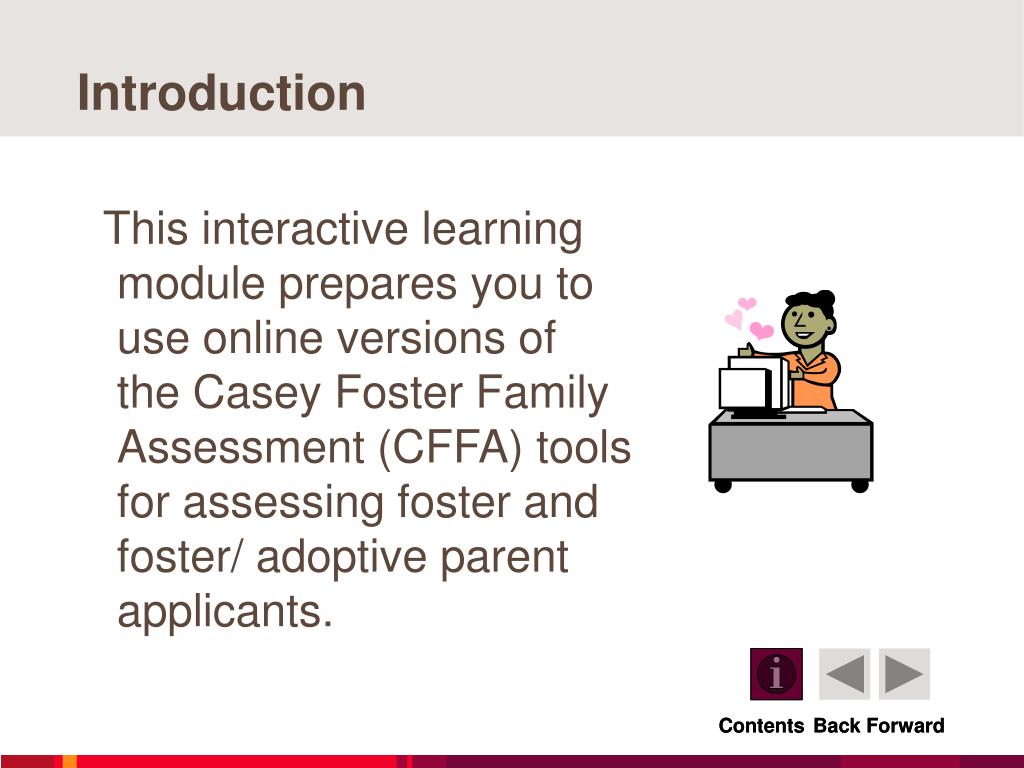 Introduction

This interactive learning module prepares you to use online versions of the Casey Foster Family Assessment (CFFA) tools for assessing foster and foster/ adoptive parent applicants.

i

Contents Back Forward